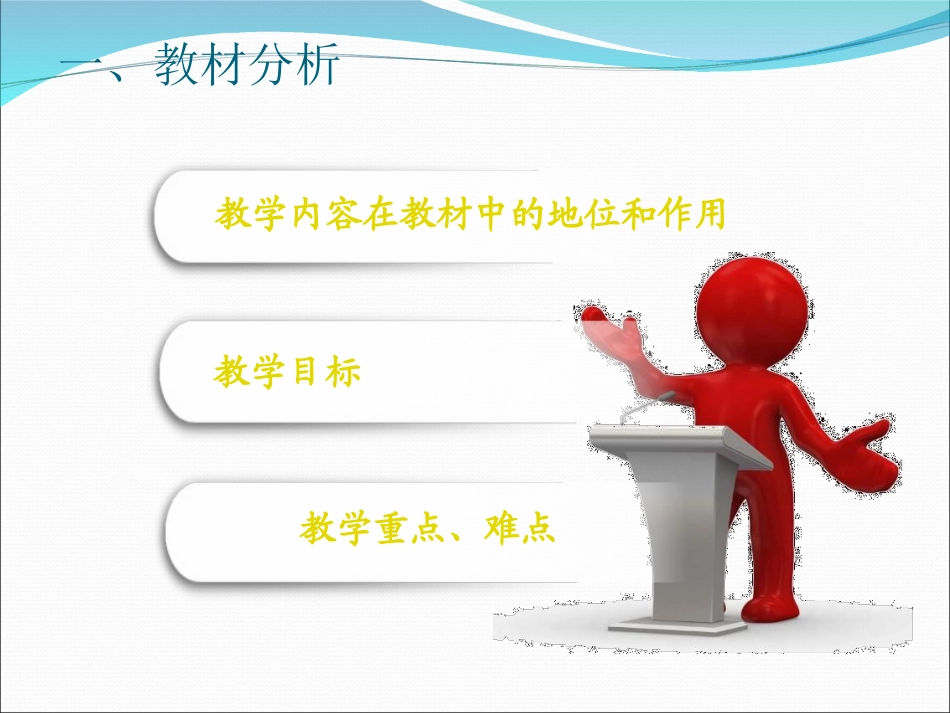 一、教材分析

教学内容在教材中的地位和作用

教学目标

教学重点、难点